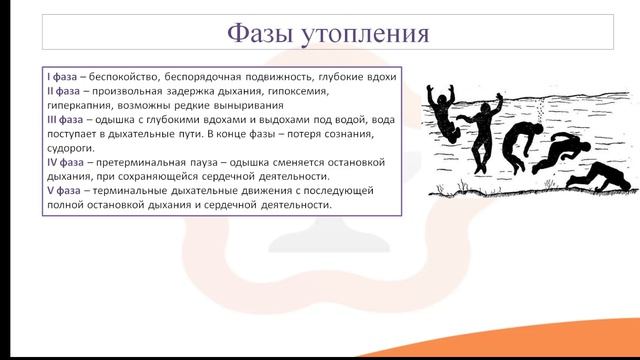 Фазы утопления

I фаза – беспокойство, беспорядочная подвижность, глубокие вдохи
II фаза – произвольная задержка дыхания, гипоксемия, гиперкапния, возможны редкие выныривания
III фаза – одышка с глубокими вдохами и выдохами под водой, вода поступает в дыхательные пути. В конце фазы – потеря сознания, судороги.
IV фаза – претерминальная пауза – одышка сменяется остановкой дыхания, при сохраняющейся сердечной деятельности.
V фаза – терминальные дыхательные движения с последующей полной остановкой дыхания и сердечной деятельности.